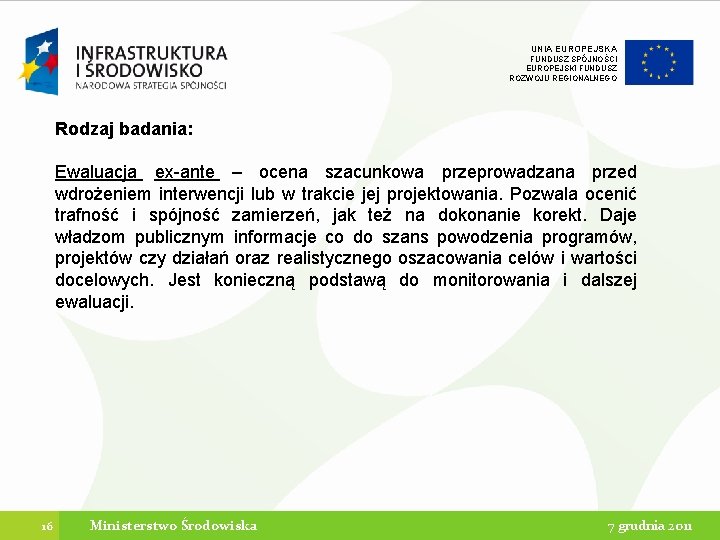 INFRASTRUKTURA I ŚRODOWISKO
NARODOWA STRATEGIA SPÓJNOŚCI

UNIA EUROPEJSKA
FUNDUSZ SPÓJNOŚCI
EUROPEJSKI FUNDUSZ
ROZWOJU REGIONALNEGO

Rodzaj badania:

Ewaluacja ex-ante – ocena szacunkowa przeprowadzana przed wdrożeniem interwencji lub w trakcie jej projektowania. Pozwala ocenić trafność i spójność zamierzeń, jak też na dokonanie korekt. Daje władzom publicznym informacje co do szans powodzenia programów, projektów czy działań oraz realistycznego oszacowania celów i wartości docelowych. Jest konieczną podstawą do monitorowania i dalszej ewaluacji.

16 Ministerstwo Środowiska 7 grudnia 2011